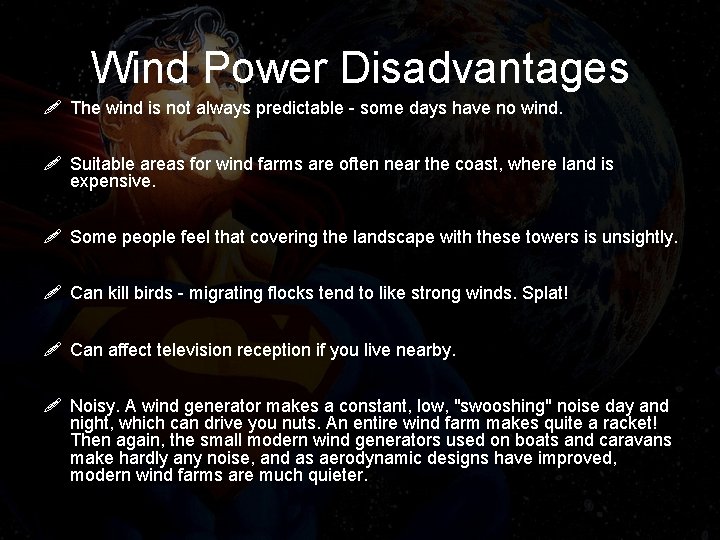 Wind Power Disadvantages

The wind is not always predictable - some days have no wind.

Suitable areas for wind farms are often near the coast, where land is expensive.

Some people feel that covering the landscape with these towers is unsightly.

Can kill birds - migrating flocks tend to like strong winds. Splat!

Can affect television reception if you live nearby.

Noisy. A wind generator makes a constant, low, "swooshing" noise day and night, which can drive you nuts. An entire wind farm makes quite a racket! Then again, the small modern wind generators used on boats and caravans make hardly any noise, and as aerodynamic designs have improved, modern wind farms are much quieter.